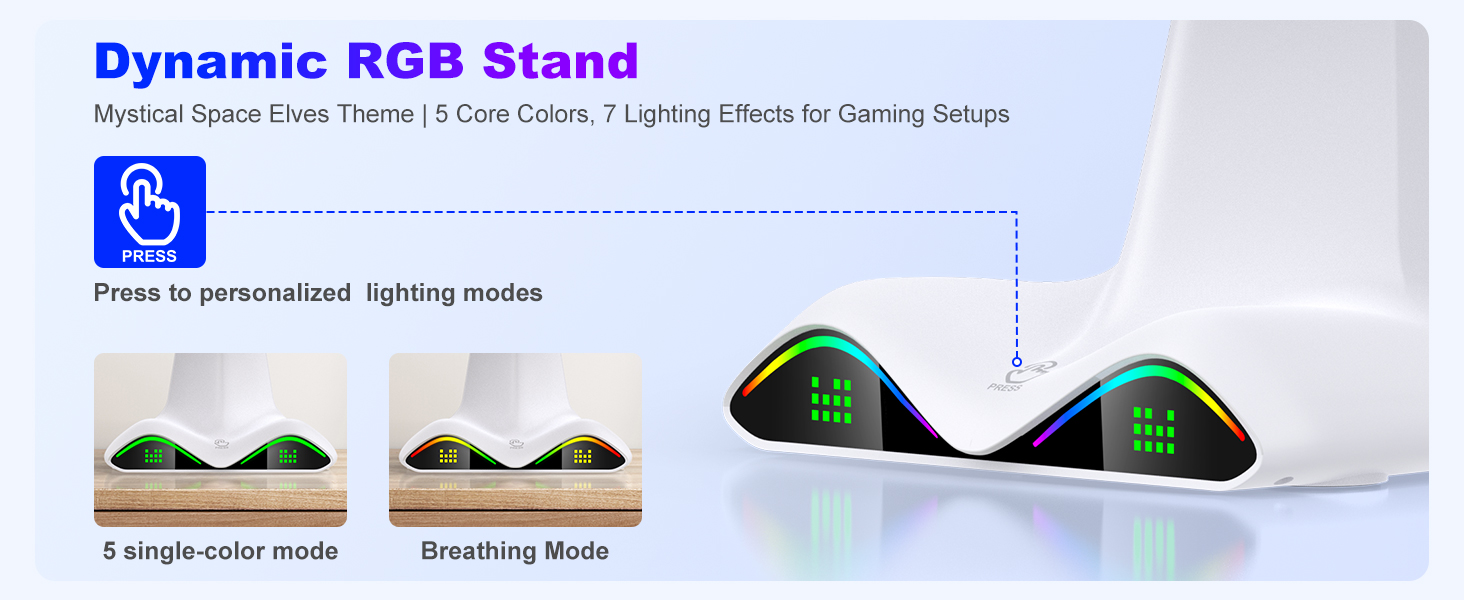 Dynamic RGB Stand

Mystical Space Elves Theme | 5 Core Colors, 7 Lighting Effects for Gaming Setups

PRESS

Press to personalized lighting modes

PRESS

5 single-color mode

Breathing Mode